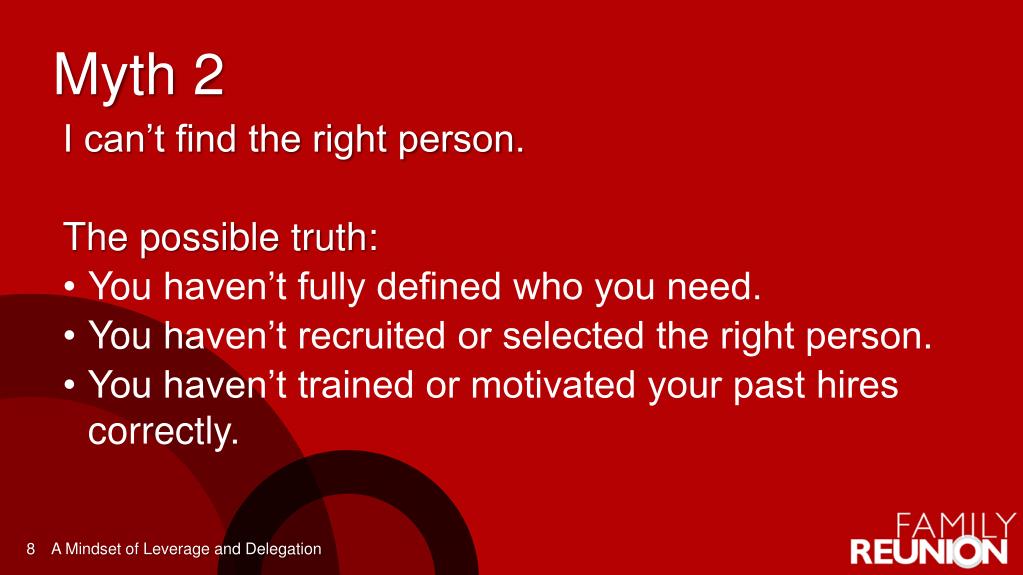 Myth 2

I can’t find the right person.

The possible truth:

• You haven’t fully defined who you need.
• You haven’t recruited or selected the right person.
• You haven’t trained or motivated your past hires correctly.

8 A Mindset of Leverage and Delegation

FAMILY REUNION